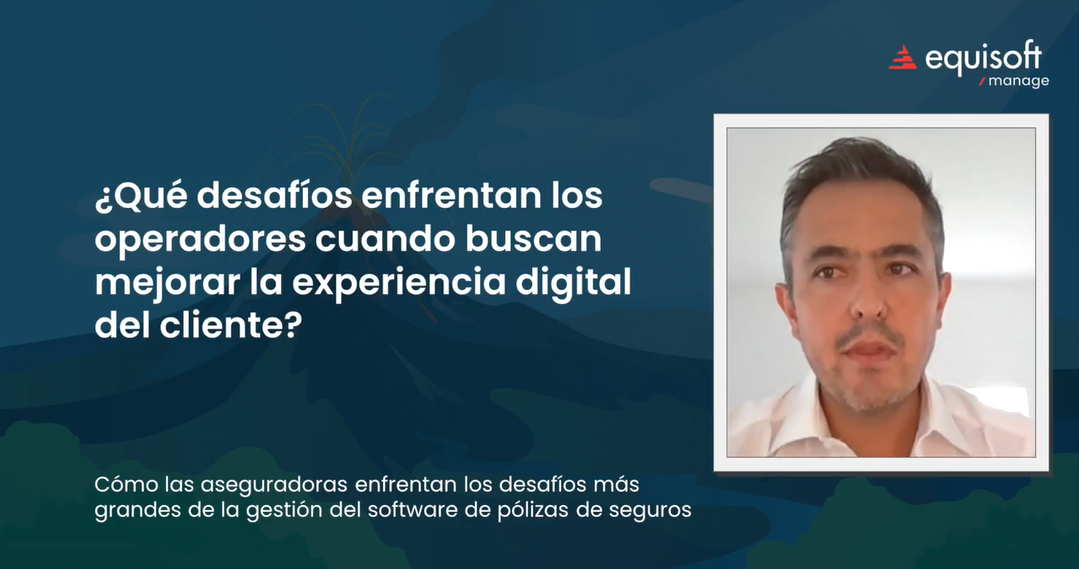 equisoft
/ manage

¿Qué desafíos enfrentan los operadores cuando buscan mejorar la experiencia digital del cliente?

Cómo las aseguradoras enfrentan los desafíos más grandes de la gestión del software de pólizas de seguros